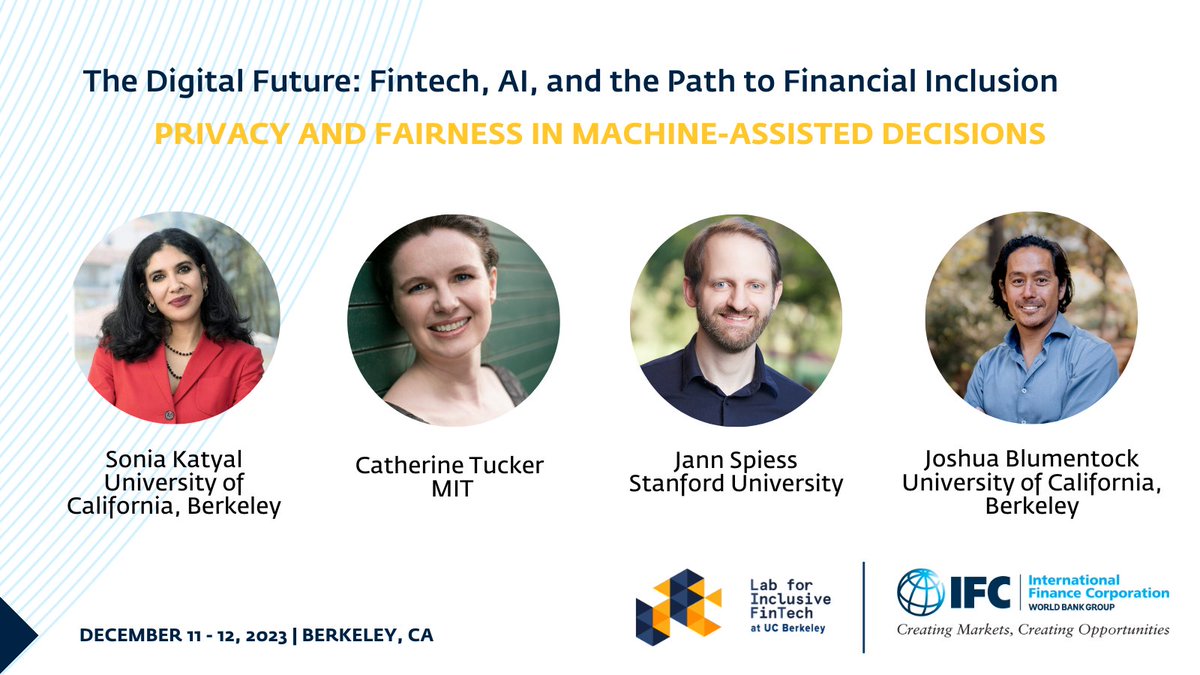 The Digital Future: Fintech, AI, and the Path to Financial Inclusion

PRIVACY AND FAIRNESS IN MACHINE-ASSISTED DECISIONS

Sonia Katyal
University of California, Berkeley

Catherine Tucker
MIT

Jann Spiess
Stanford University

Joshua Blumentock
University of California, Berkeley

DECEMBER 11 - 12, 2023 | BERKELEY, CA

Lab for Inclusive FinTech at UC Berkeley

IFC International Finance Corporation WORLD BANK GROUP
Creating Markets, Creating Opportunities